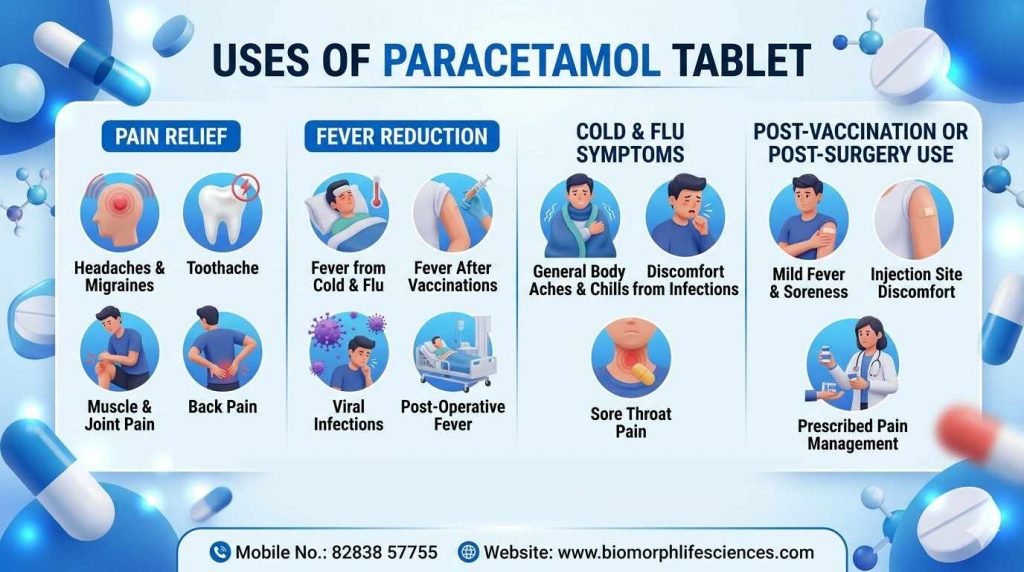 USES OF PARACETAMOL TABLET

PAIN RELIEF

Headaches & Migraines

Toothache

Muscle & Joint Pain

Back Pain

FEVER REDUCTION

Fever from Cold & Flu

Fever After Vaccinations

Viral Infections

Post-Operative Fever

COLD & FLU SYMPTOMS

General Body Aches & Chills

Discomfort from Infections

Sore Throat Pain

POST-VACCINATION OR POST-SURGERY USE

Mild Fever & Soreness

Injection Site Discomfort

Prescribed Pain Management

Mobile No.: 82838 57755

Website: www.biomorphlifesciences.com